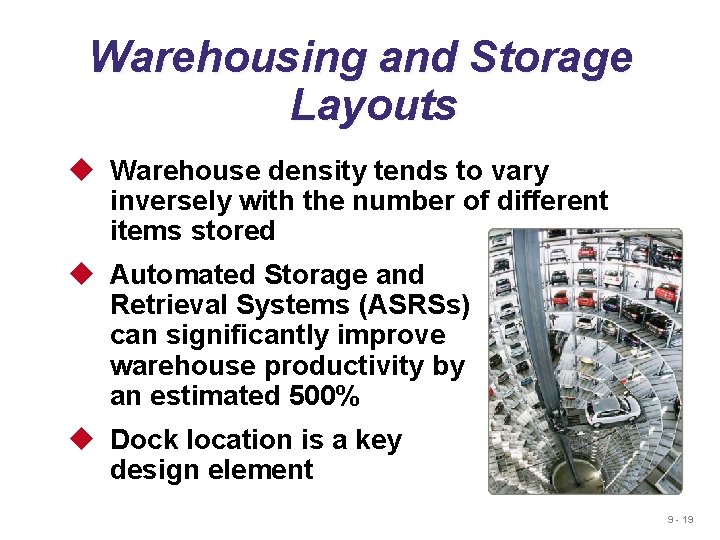 Warehousing and Storage Layouts

◆ Warehouse density tends to vary inversely with the number of different items stored

◆ Automated Storage and Retrieval Systems (ASRSs) can significantly improve warehouse productivity by an estimated 500%

◆ Dock location is a key design element

9 - 19